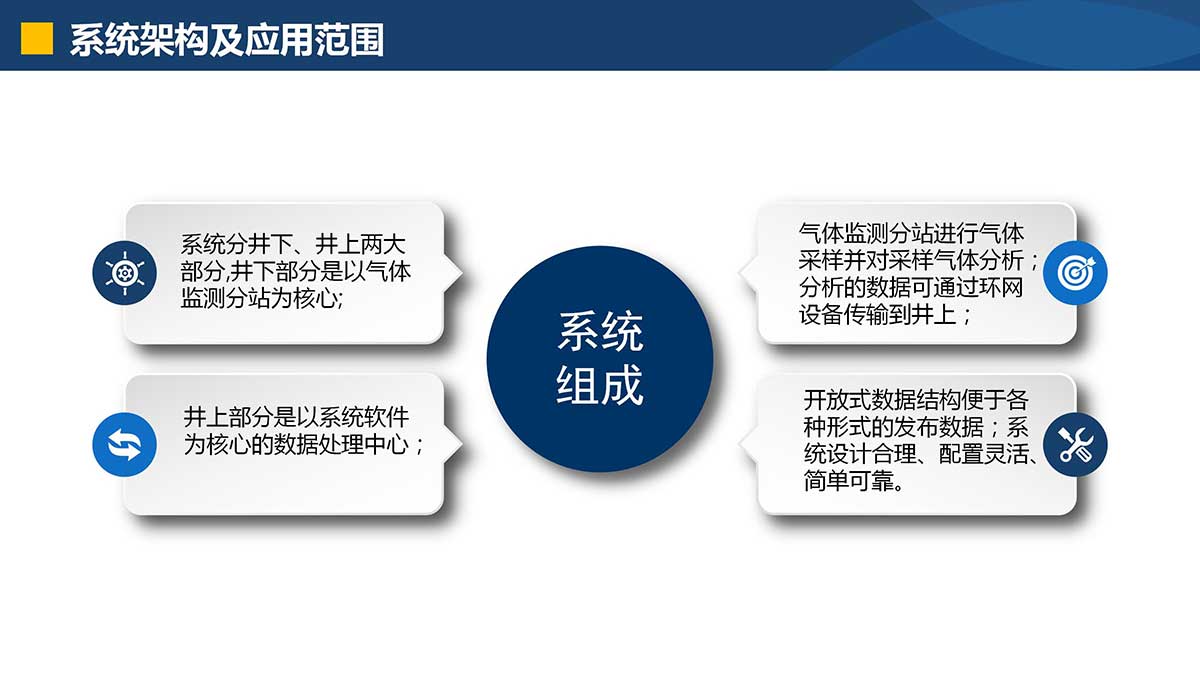 系统架构及应用范围

系统分井下、井上两大部分,井下部分是以气体监测分站为核心;

井上部分是以系统软件为核心的数据处理中心；

系统组成

气体监测分站进行气体采样并对采样气体分析；分析的数据可通过环网设备传输到井上；

开放式数据结构便于各种形式的发布数据；系统设计合理、配置灵活、简单可靠。